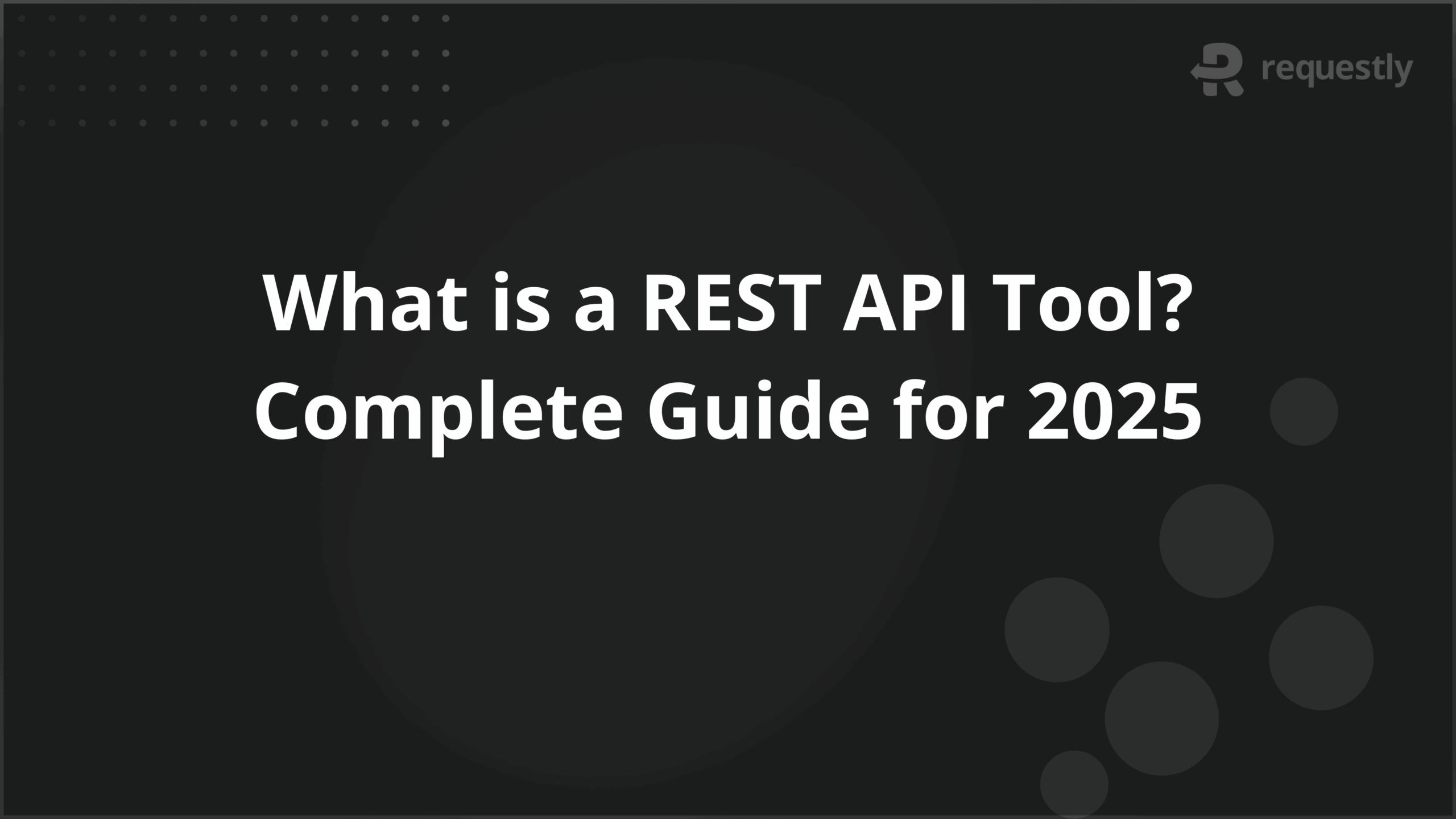 requestly

What is a REST API Tool?
Complete Guide for 2025